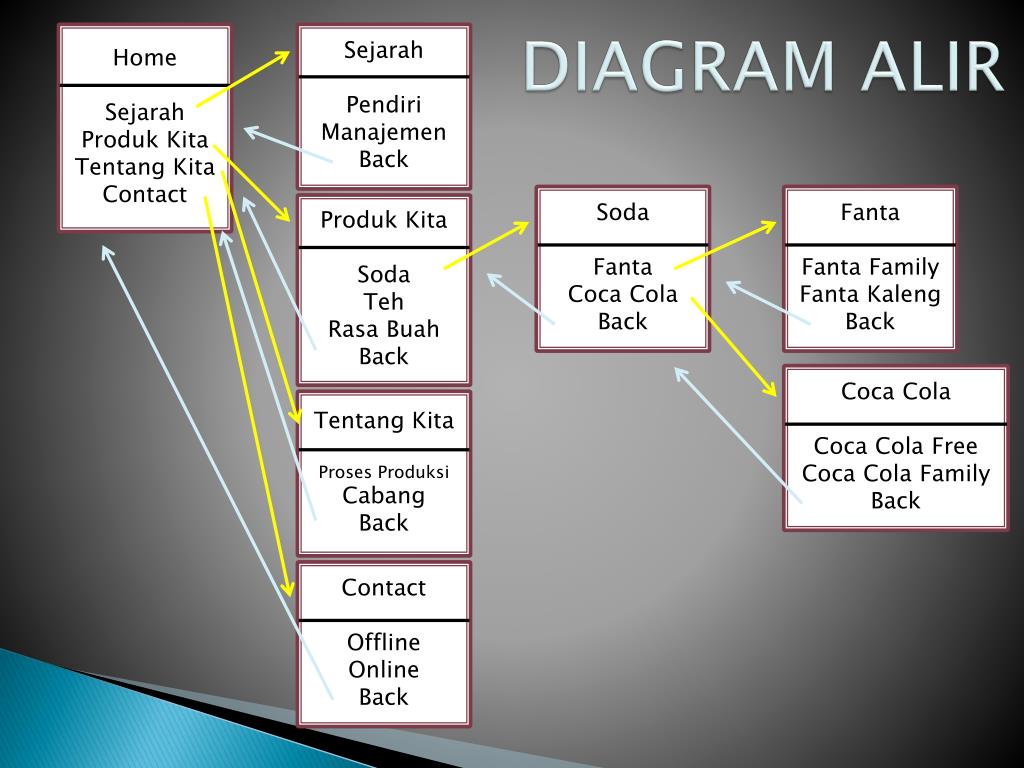 DIAGRAM ALIR

Home

Sejarah
Produk Kita
Tentang Kita
Contact

Sejarah

Pendiri
Manajemen
Back

Produk Kita

Soda
Teh
Rasa Buah
Back

Tentang Kita

Proses Produksi
Cabang
Back

Contact

Offline
Online
Back

Soda

Fanta
Coca Cola
Back

Fanta

Fanta Family
Fanta Kaleng
Back

Coca Cola

Coca Cola Free
Coca Cola Family
Back